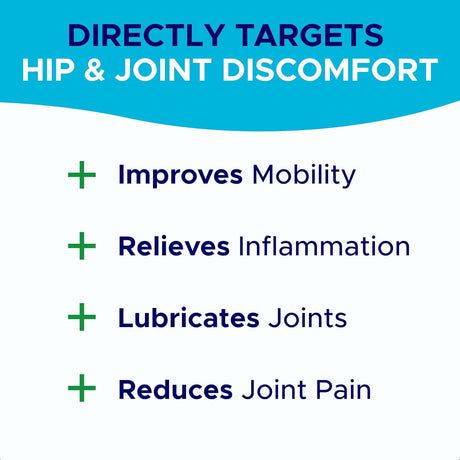 DIRECTLY TARGETS
HIP & JOINT DISCOMFORT

+ Improves Mobility

+ Relieves Inflammation

+ Lubricates Joints

+ Reduces Joint Pain